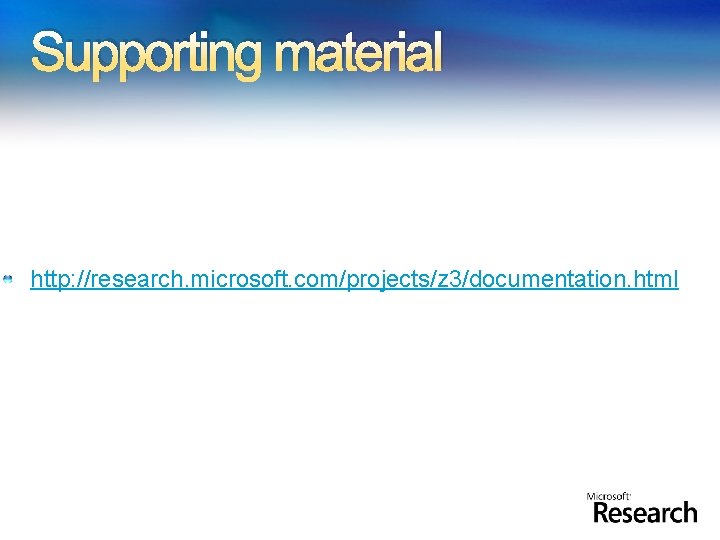 Supporting material

http://research.microsoft.com/projects/z3/documentation.html

Microsoft Research